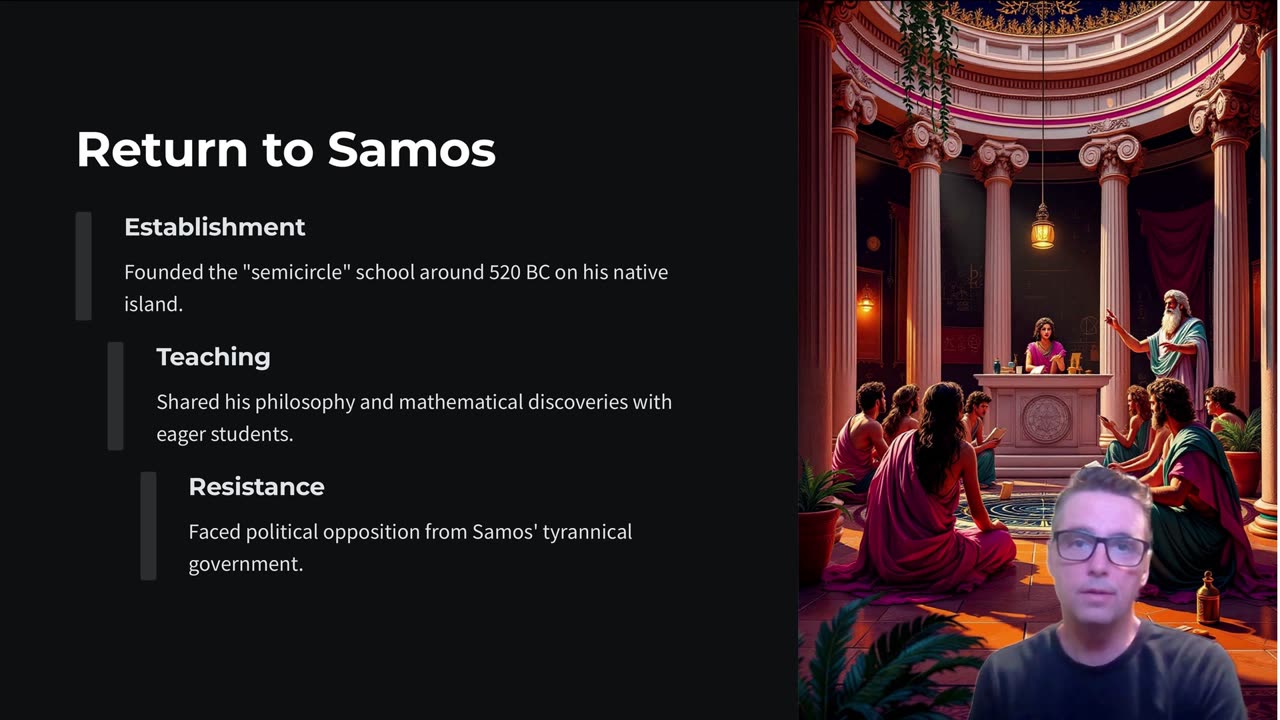 Return to Samos

Establishment

Founded the "semicircle" school around 520 BC on his native island.

Teaching

Shared his philosophy and mathematical discoveries with eager students.

Resistance

Faced political opposition from Samos' tyrannical government.